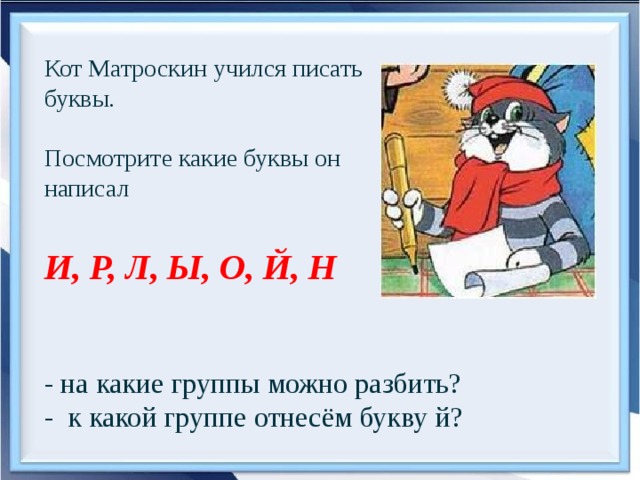 Кот Матроскин учился писать буквы.

Посмотрите какие буквы он написал

И, Р, Л, Ы, О, Й, Н

- на какие группы можно разбить?
- к какой группе отнесём букву й?